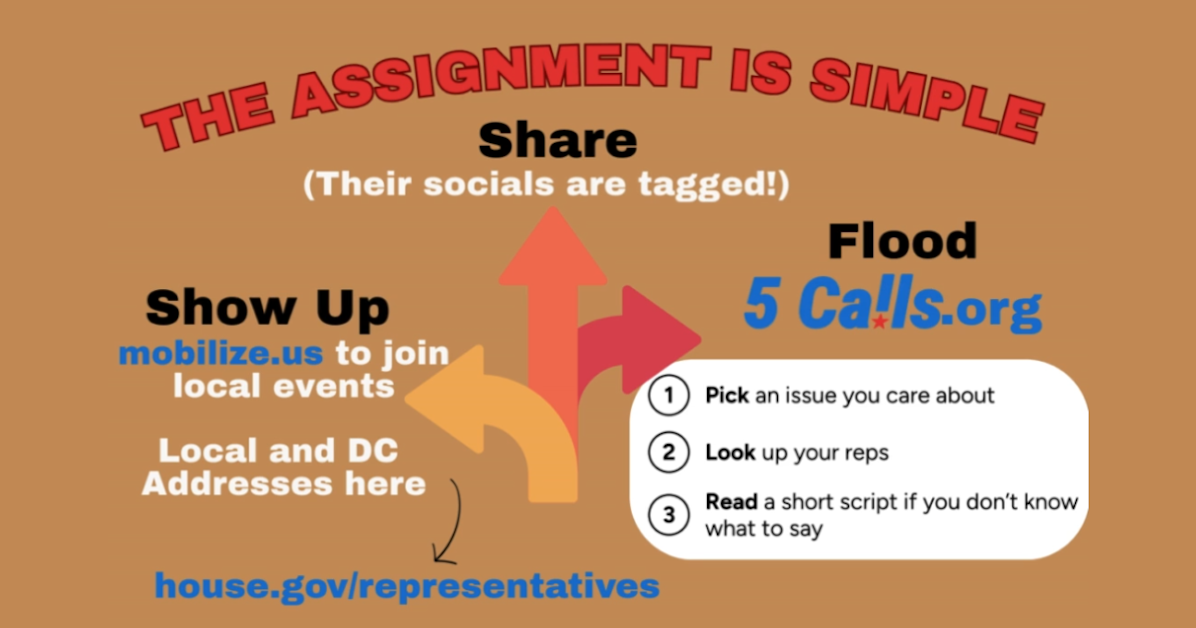 THE ASSIGNMENT IS SIMPLE

Share
(Their socials are tagged!)

Show Up
mobilize.us to join local events

Local and DC Addresses here

house.gov/representatives

Flood
5 Calls.org

1 Pick an issue you care about

2 Look up your reps

3 Read a short script if you don't know what to say